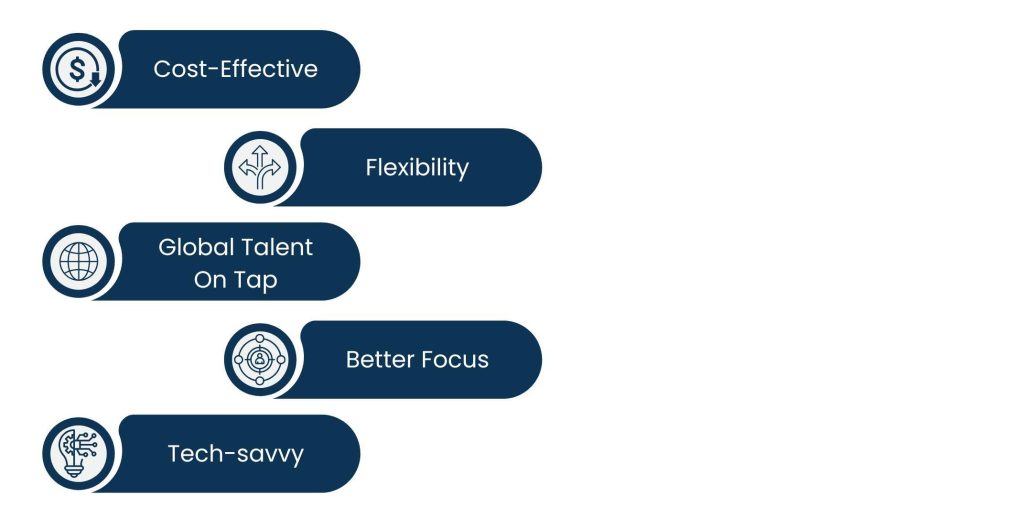 Cost-Effective

Flexibility

Global Talent On Tap

Better Focus

Tech-savvy